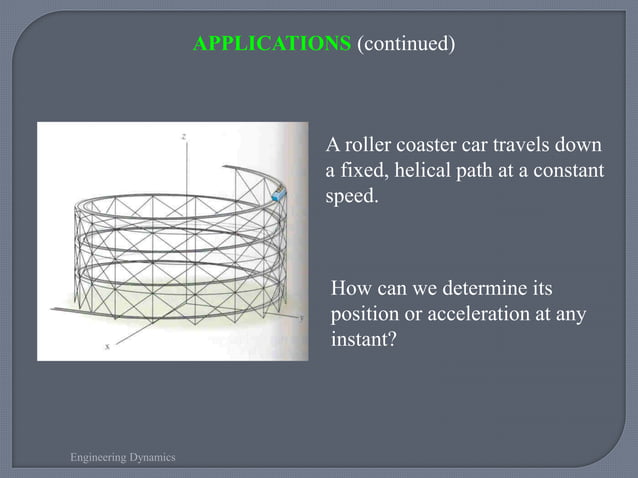 APPLICATIONS (continued)

z

y

x

A roller coaster car travels down a fixed, helical path at a constant speed.

How can we determine its position or acceleration at any instant?

Engineering Dynamics